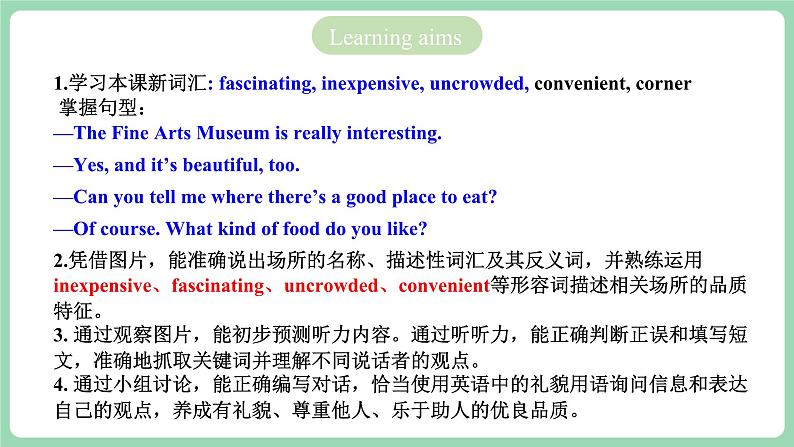 Learning aims

1.学习本课新词汇: fascinating, inexpensive, uncrowded, convenient, corner
掌握句型：
—The Fine Arts Museum is really interesting.
—Yes, and it’s beautiful, too.
—Can you tell me where there’s a good place to eat?
—Of course. What kind of food do you like?

2.凭借图片，能准确说出场所的名称、描述性词汇及其反义词，并熟练运用inexpensive、fascinating、uncrowded、convenient等形容词描述相关场所的品质特征。

3. 通过观察图片，能初步预测听力内容。通过听听力，能正确判断正误和填写短文，准确地抓取关键词并理解不同说话者的观点。

4. 通过小组讨论，能正确编写对话，恰当使用英语中的礼貌用语询问信息和表达自己的观点，养成有礼貌、尊重他人、乐于助人的优良品质。